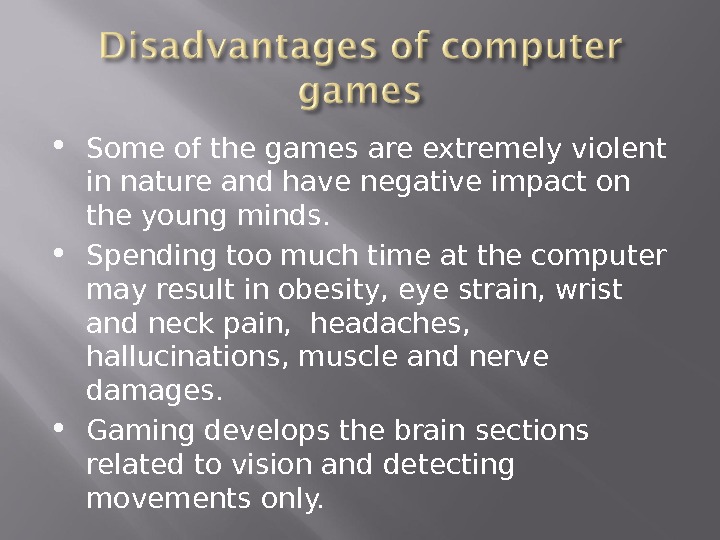 Disadvantages of computer games

• Some of the games are extremely violent in nature and have negative impact on the young minds.

• Spending too much time at the computer may result in obesity, eye strain, wrist and neck pain,  headaches, hallucinations, muscle and nerve damages.

• Gaming develops the brain sections related to vision and detecting movements only.